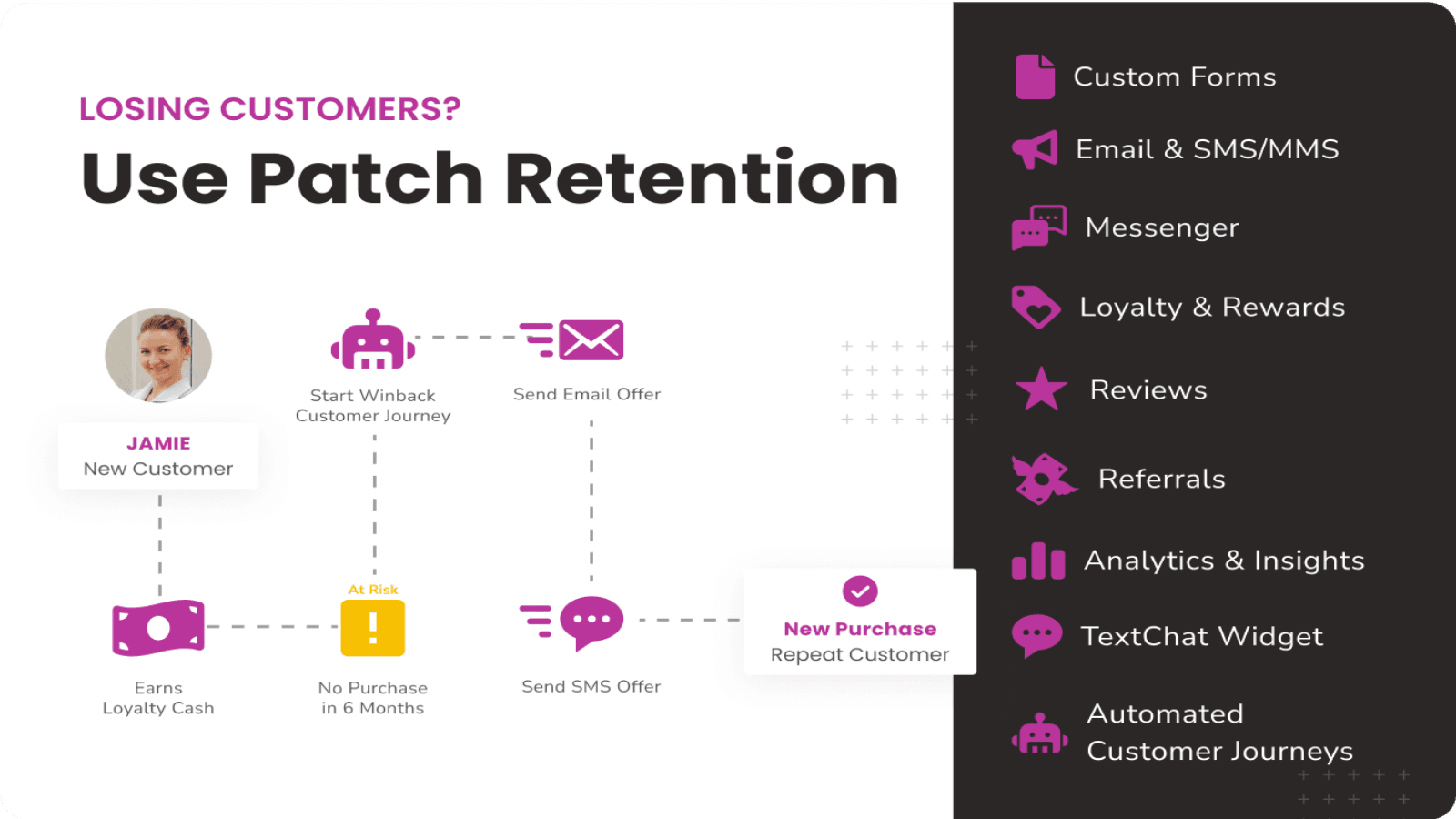 LOSING CUSTOMERS?

Use Patch Retention

JAMIE
New Customer

Start Winback Customer Journey

Send Email Offer

Earns Loyalty Cash

At Risk

No Purchase in 6 Months

Send SMS Offer

New Purchase
Repeat Customer

Custom Forms

Email & SMS/MMS

Messenger

Loyalty & Rewards

Reviews

Referrals

Analytics & Insights

TextChat Widget

Automated Customer Journeys